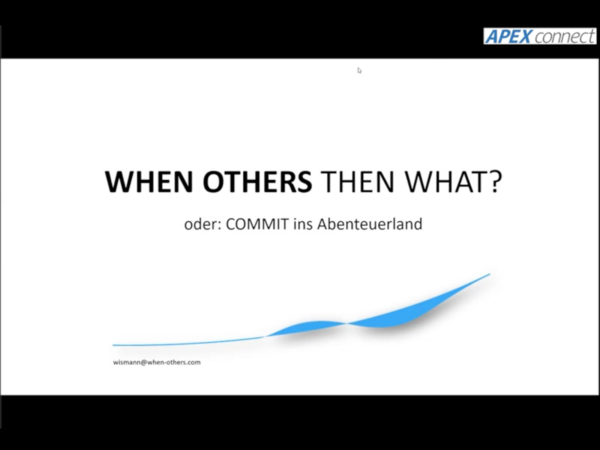 APEX connect

WHEN OTHERS THEN WHAT?

oder: COMMIT ins Abenteuerland

wismann@when-others.com